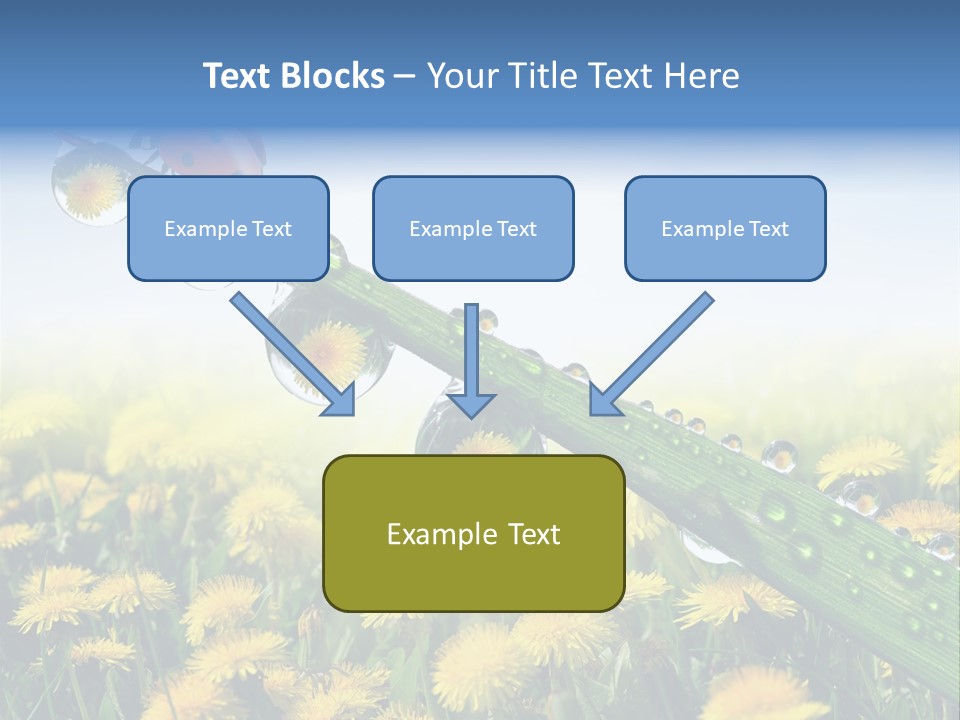 Text Blocks – Your Title Text Here

Example Text

Example Text

Example Text

Example Text